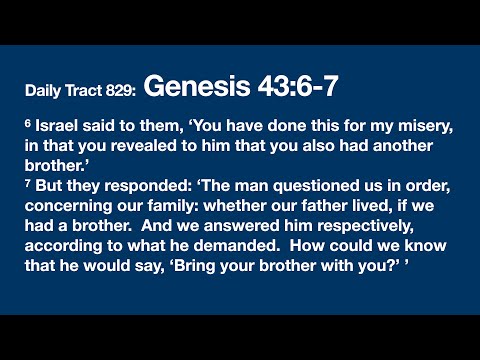 Daily Tract 829: Genesis 43:6-7

⁶ Israel said to them, ‘You have done this for my misery, in that you revealed to him that you also had another brother.’
⁷ But they responded: ‘The man questioned us in order, concerning our family: whether our father lived, if we had a brother. And we answered him respectively, according to what he demanded. How could we know that he would say, ‘Bring your brother with you?’ ’